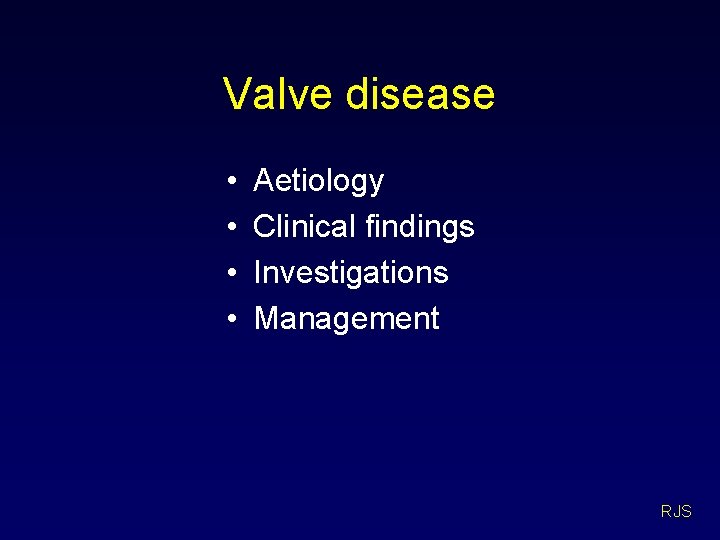 Valve disease

• Aetiology
• Clinical findings
• Investigations
• Management

RJS